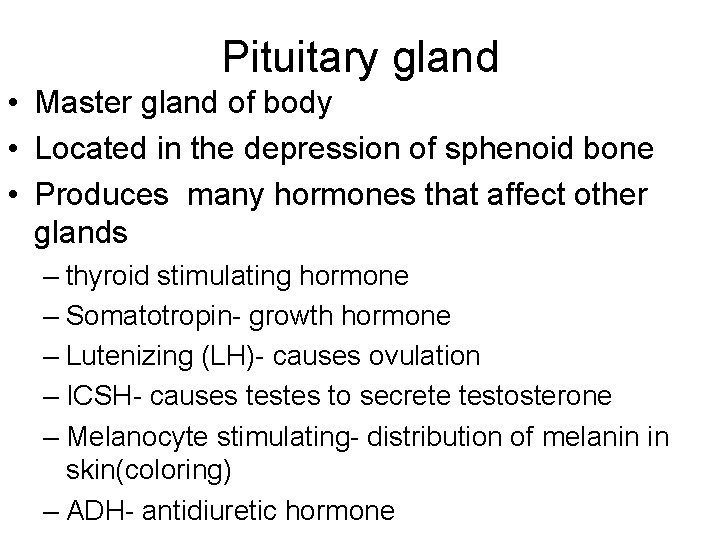 Pituitary gland

• Master gland of body
• Located in the depression of sphenoid bone
• Produces many hormones that affect other glands
– thyroid stimulating hormone
– Somatotropin- growth hormone
– Lutenizing (LH)- causes ovulation
– ICSH- causes testes to secrete testosterone
– Melanocyte stimulating- distribution of melanin in skin(coloring)
– ADH- antidiuretic hormone